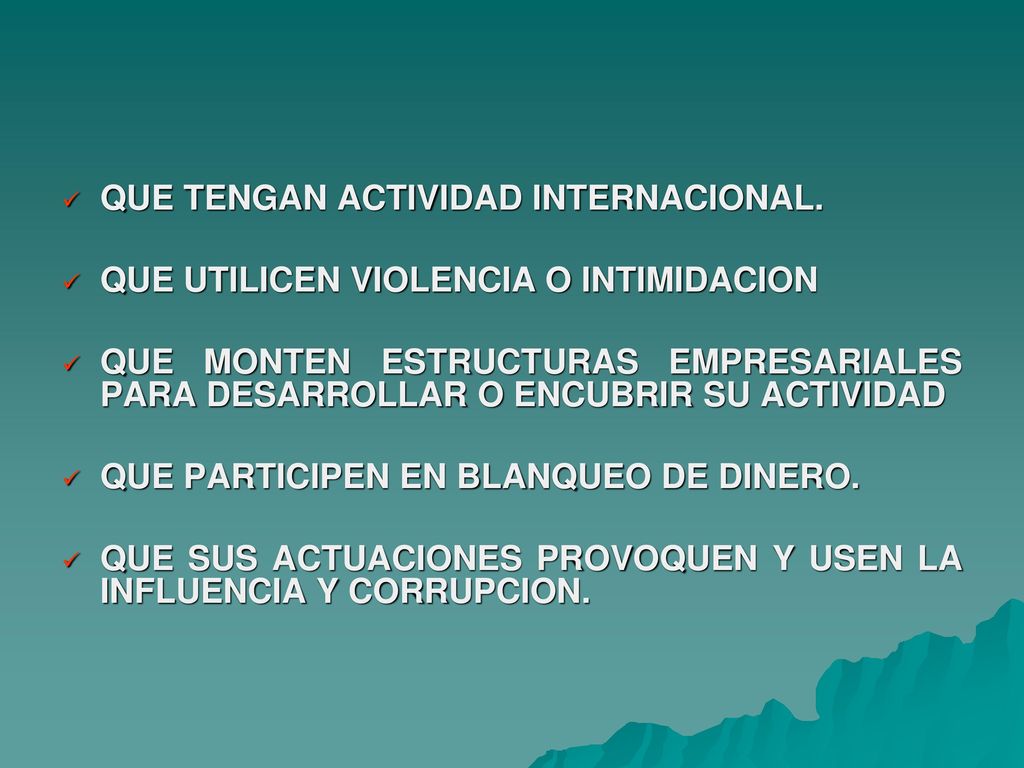 ✓ QUE TENGAN ACTIVIDAD INTERNACIONAL.

✓ QUE UTILICEN VIOLENCIA O INTIMIDACION

✓ QUE MONTEN ESTRUCTURAS EMPRESARIALES PARA DESARROLLAR O ENCUBRIR SU ACTIVIDAD

✓ QUE PARTICIPEN EN BLANQUEO DE DINERO.

✓ QUE SUS ACTUACIONES PROVOQUEN Y USEN LA INFLUENCIA Y CORRUPCION.